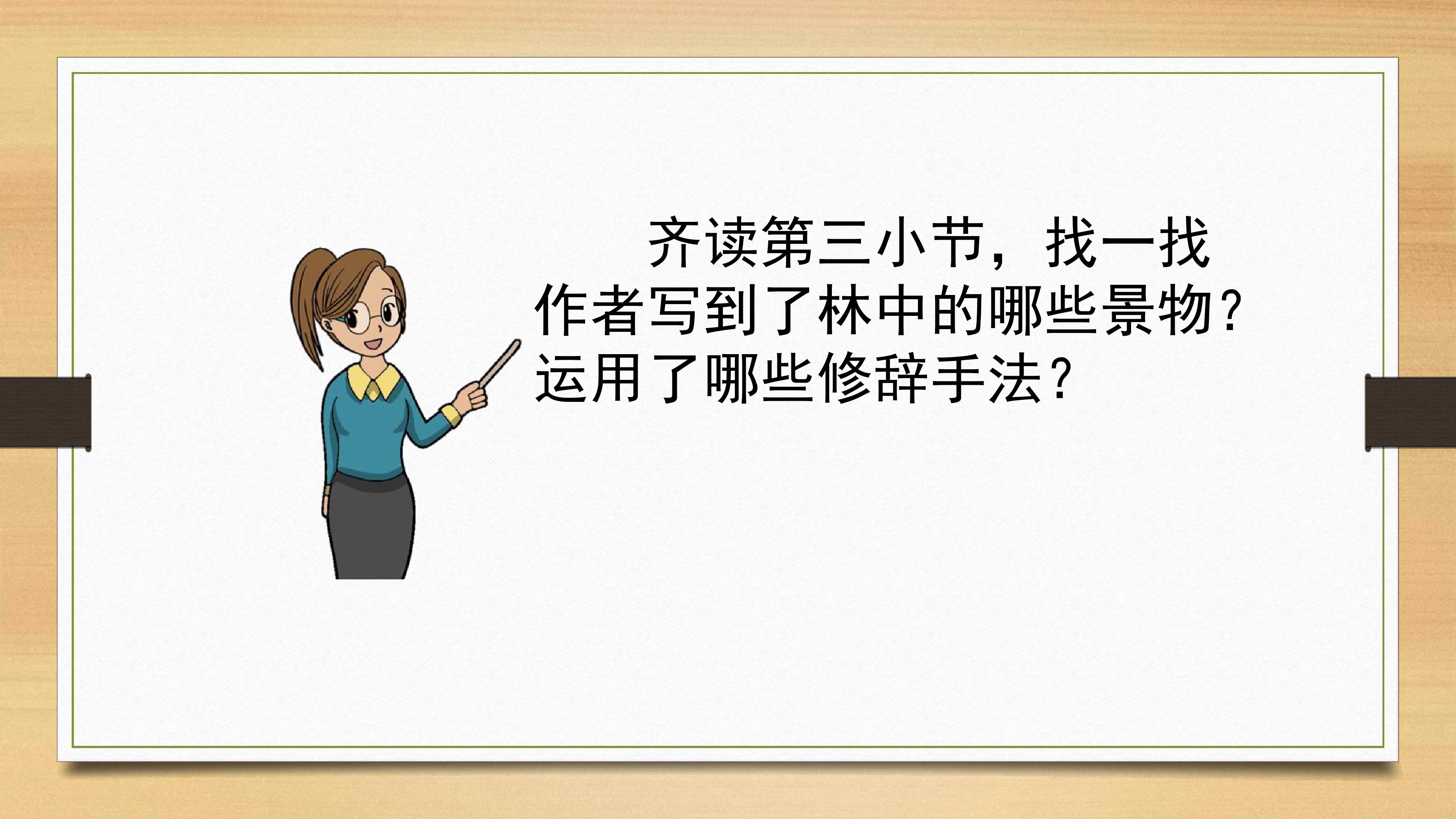 齐读第三小节，找一找作者写到了林中的哪些景物？运用了哪些修辞手法？